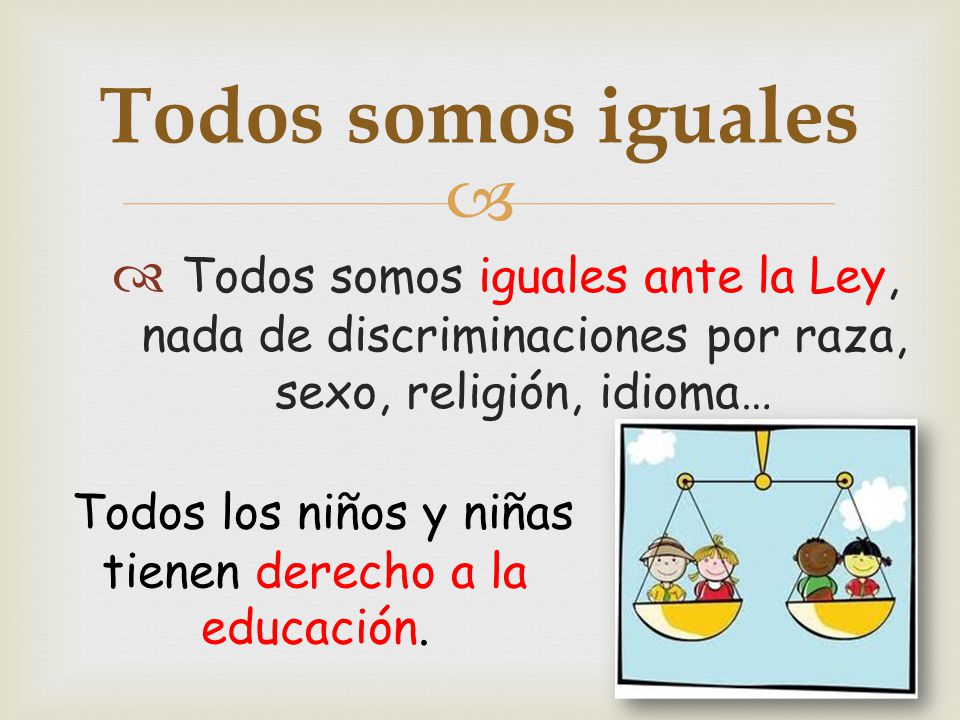 Todos somos iguales

Todos somos iguales ante la Ley, nada de discriminaciones por raza, sexo, religión, idioma…

Todos los niños y niñas tienen derecho a la educación.